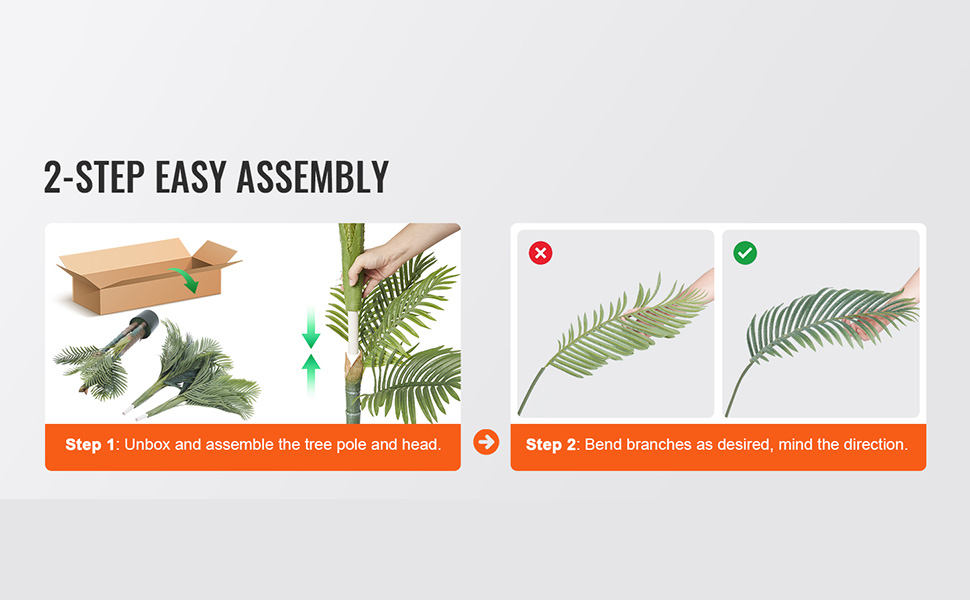 2-STEP EASY ASSEMBLY

Step 1: Unbox and assemble the tree pole and head.

Step 2: Bend branches as desired, mind the direction.